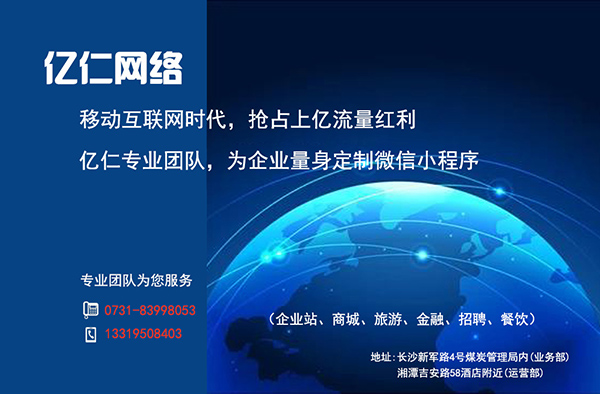 亿仁网络

移动互联网时代，抢占上亿流量红利

亿仁专业团队，为企业量身定制微信小程序

专业团队为您服务

0731-83998053

13319508403

（企业站、商城、旅游、金融、招聘、餐饮）

地址：长沙新军路4号煤炭管理局内(业务部)
湘潭吉安路58酒店附近(运营部)